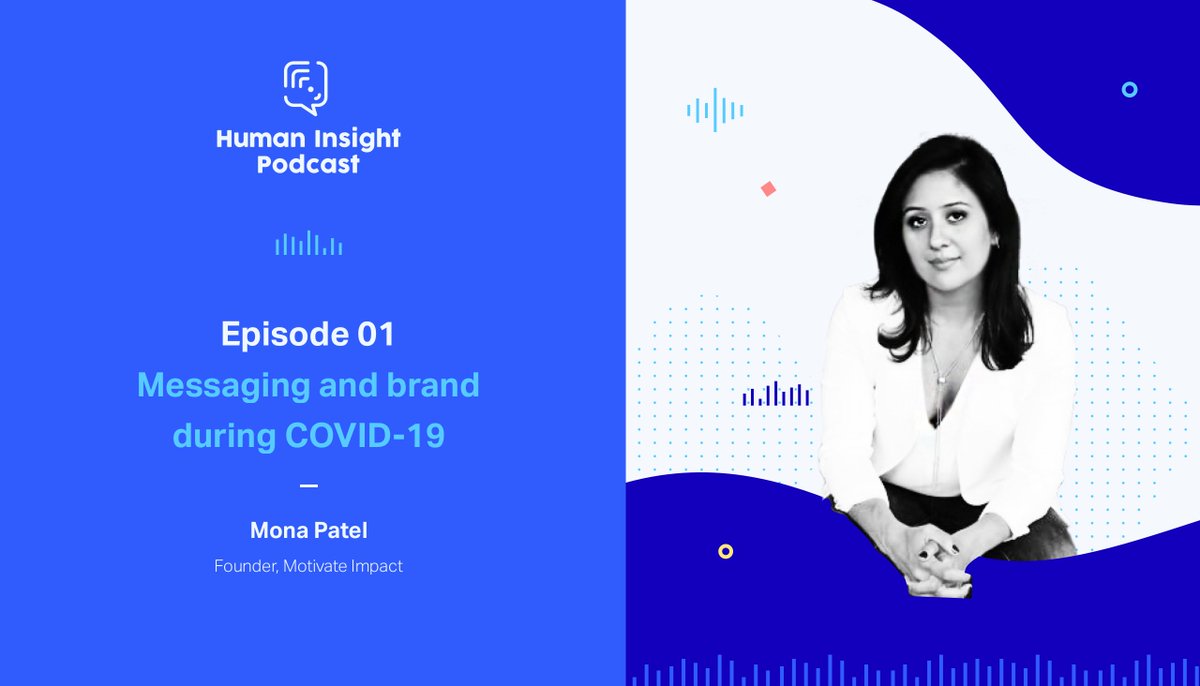 Human Insight Podcast

Episode 01

Messaging and brand during COVID-19

—

Mona Patel

Founder, Motivate Impact